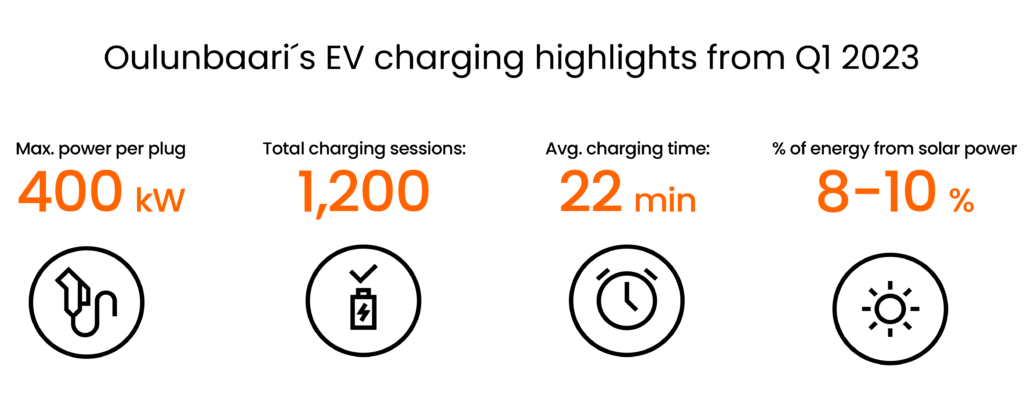 Oulunbaari´s EV charging highlights from Q1 2023

Max. power per plug
400 kW

Total charging sessions:
1,200

Avg. charging time:
22 min

% of energy from solar power
8–10 %